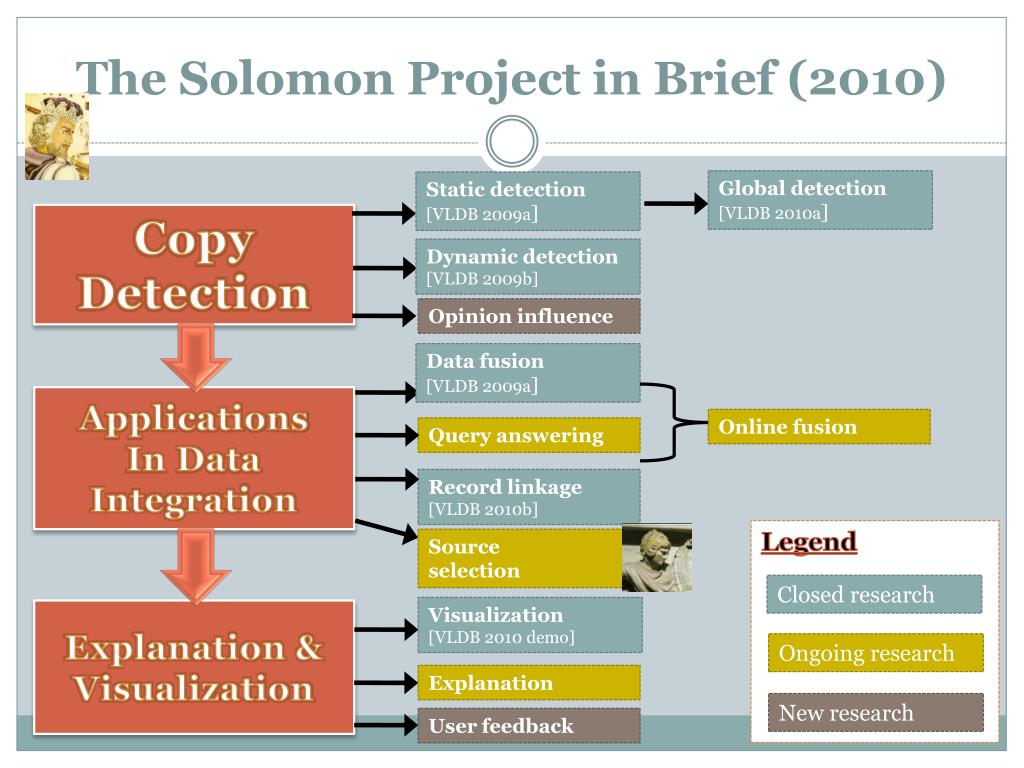 The Solomon Project in Brief (2010)

Copy Detection

Static detection
[VLDB 2009a]

Global detection
[VLDB 2010a]

Dynamic detection
[VLDB 2009b]

Opinion influence

Applications In Data Integration

Data fusion
[VLDB 2009a]

Query answering

Online fusion

Record linkage
[VLDB 2010b]

Source selection

Explanation & Visualization

Visualization
[VLDB 2010 demo]

Explanation

User feedback

Legend
Closed research
Ongoing research
New research